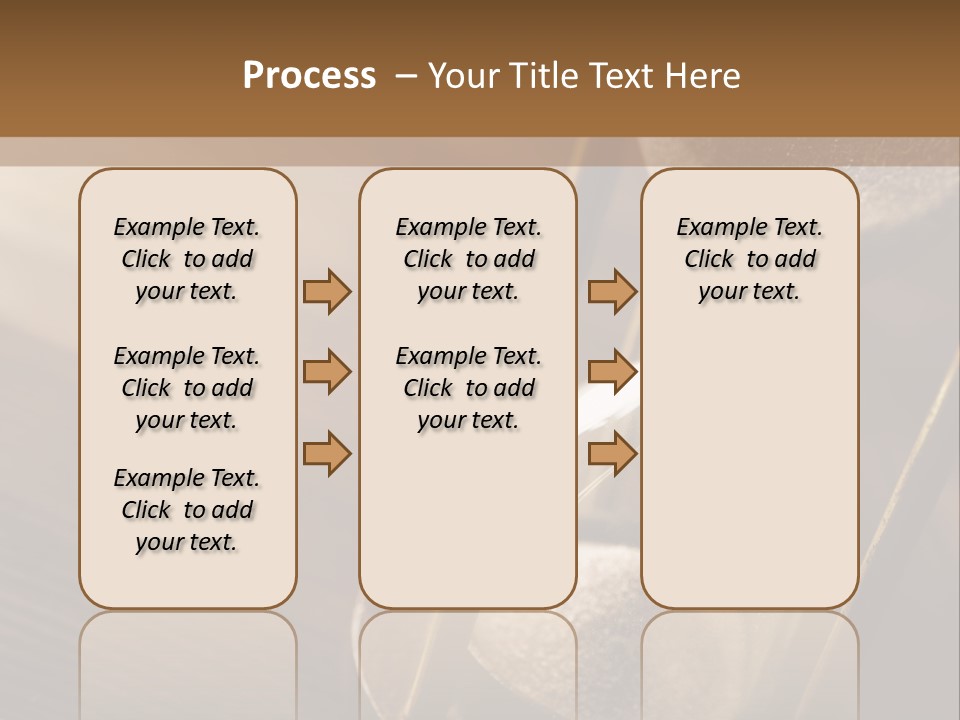 Process – Your Title Text Here

Example Text. Click to add your text.

Example Text. Click to add your text.

Example Text. Click to add your text.

Example Text. Click to add your text.

Example Text. Click to add your text.

Example Text. Click to add your text.